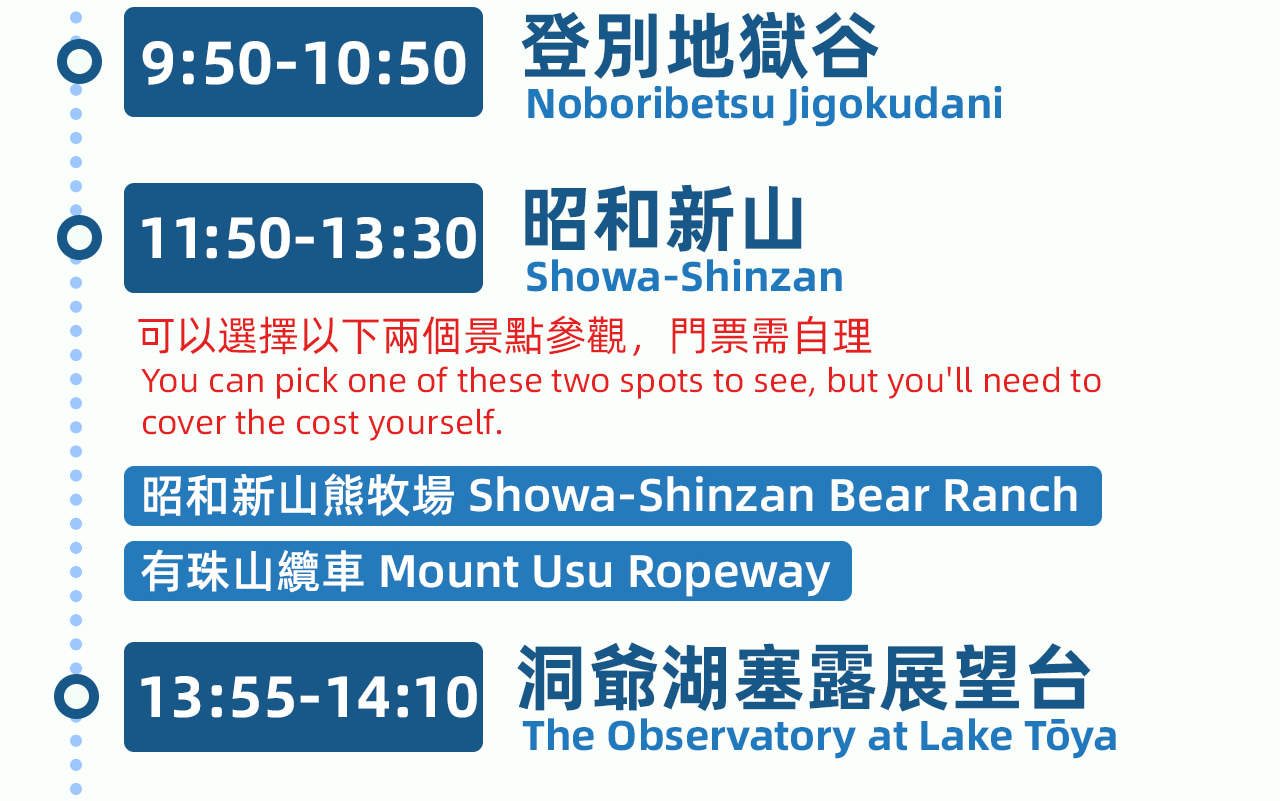 9:50-10:50
登別地獄谷
Noboribetsu Jigokudani

11:50-13:30
昭和新山
Showa-Shinzan

可以選擇以下兩個景點參觀，門票需自理
You can pick one of these two spots to see, but you'll need to cover the cost yourself.

昭和新山熊牧場 Showa-Shinzan Bear Ranch

有珠山纜車 Mount Usu Ropeway

13:55-14:10
洞爺湖塞露展望台
The Observatory at Lake Tōya